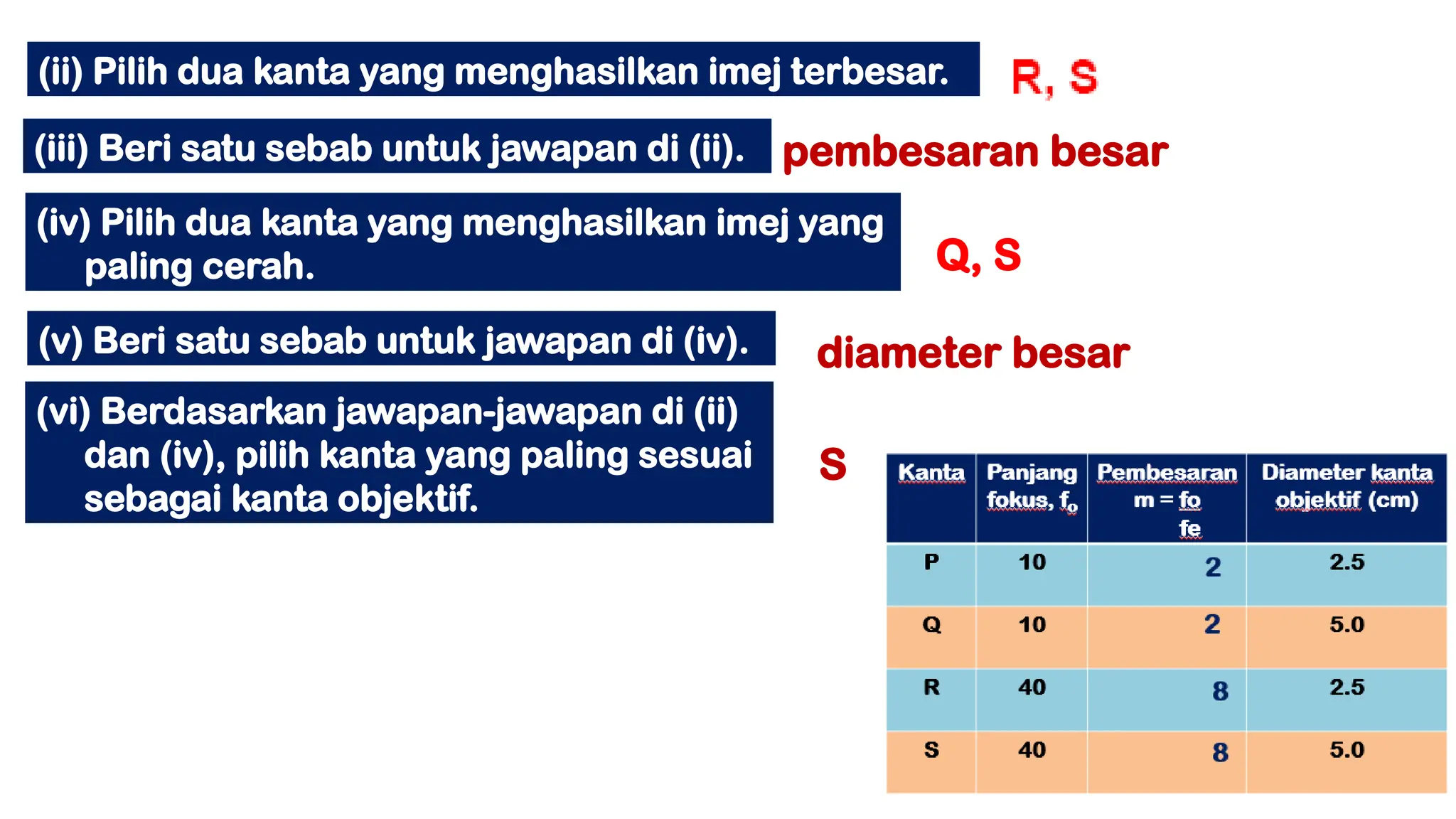 (ii) Pilih dua kanta yang menghasilkan imej terbesar.

R, S

(iii) Beri satu sebab untuk jawapan di (ii).

pembesaran besar

(iv) Pilih dua kanta yang menghasilkan imej yang paling cerah.

Q, S

(v) Beri satu sebab untuk jawapan di (iv).

diameter besar

(vi) Berdasarkan jawapan-jawapan di (ii) dan (iv), pilih kanta yang paling sesuai sebagai kanta objektif.

S

| Kanta | Panjang fokus, $f_o$ | Pembesaran $m = \frac{fo}{fe}$ | Diameter kanta objektif (cm) |
|---|---|---|---|
| P | 10 | 2 | 2.5 |
| Q | 10 | 2 | 5.0 |
| R | 40 | 8 | 2.5 |
| S | 40 | 8 | 5.0 |